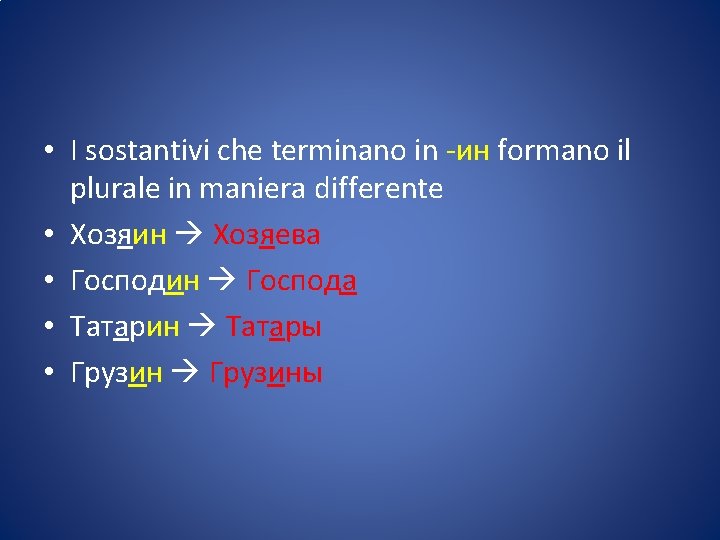 • I sostantivi che terminano in -ин formano il plurale in maniera differente

• Хозяин → Хозяева

• Господин → Господа

• Татарин → Татары

• Грузин → Грузины